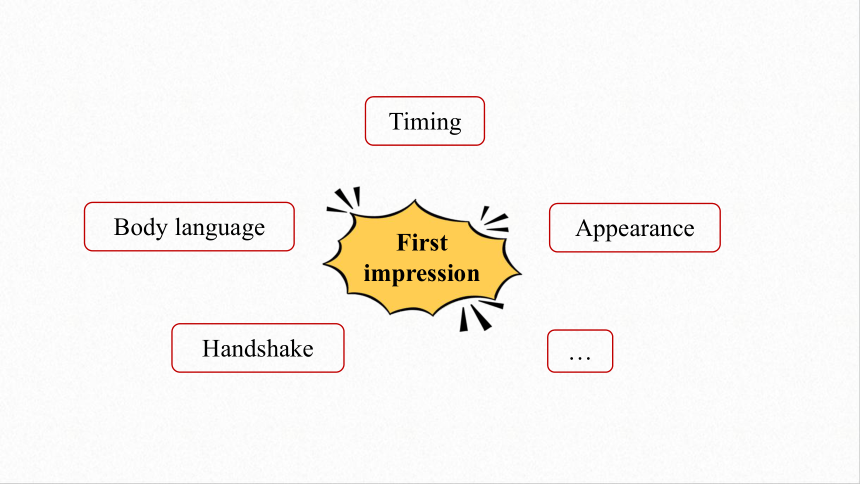 Timing

Body language

First impression

Appearance

Handshake

…